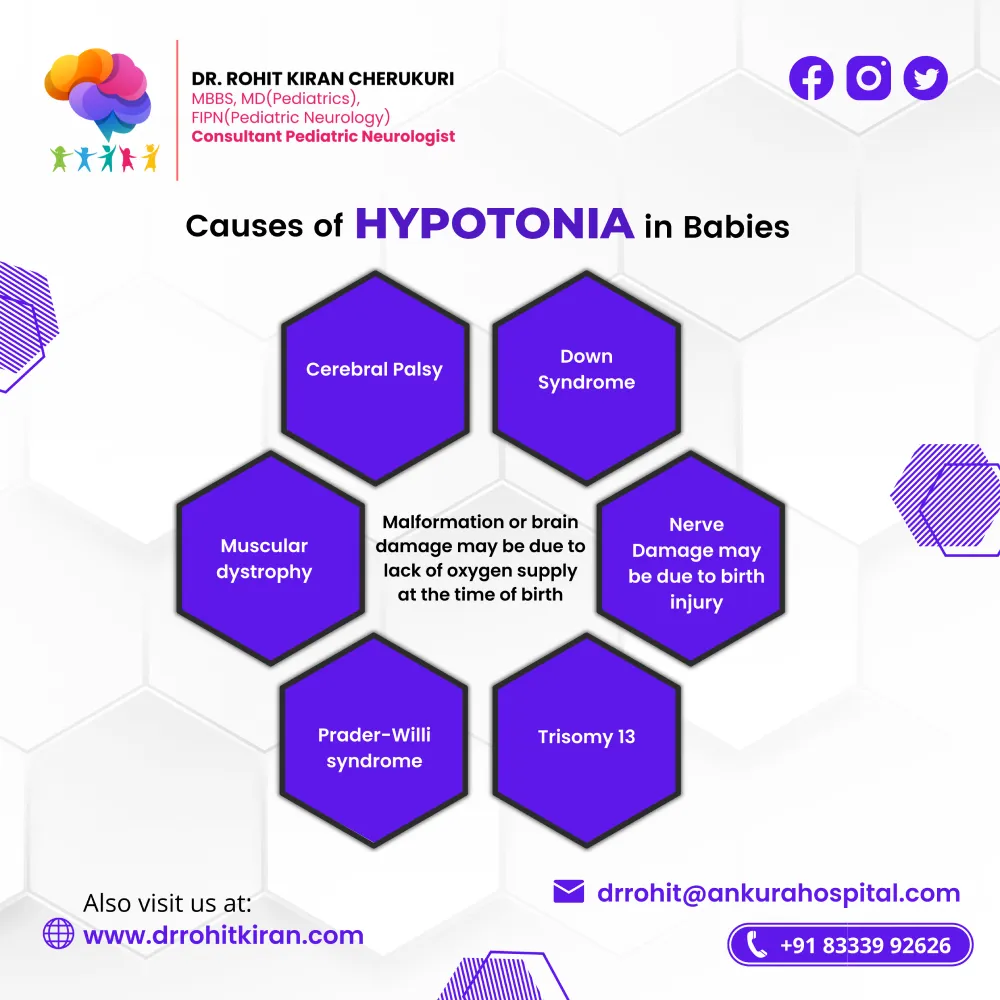 DR. ROHIT KIRAN CHERUKURI
MBBS, MD(Pediatrics), FIPN(Pediatric Neurology)
Consultant Pediatric Neurologist

Causes of HYPOTONIA in Babies

Cerebral Palsy

Down Syndrome

Muscular dystrophy

Malformation or brain damage may be due to lack of oxygen supply at the time of birth

Nerve Damage may be due to birth injury

Prader-Willi syndrome

Trisomy 13

Also visit us at:
www.drrohitkiran.com

drrohit@ankurahospital.com

+91 83339 92626